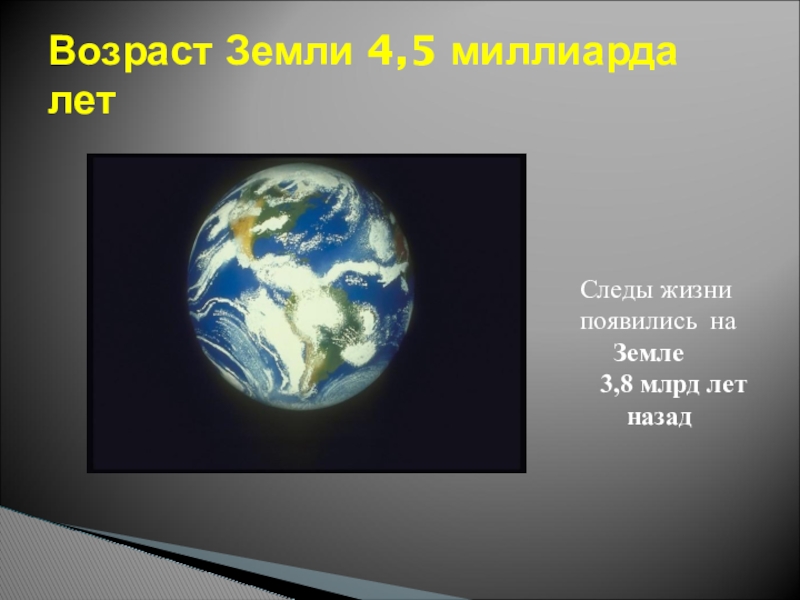 Возраст Земли 4,5 миллиарда лет

Следы жизни появились на Земле 3,8 млрд лет назад